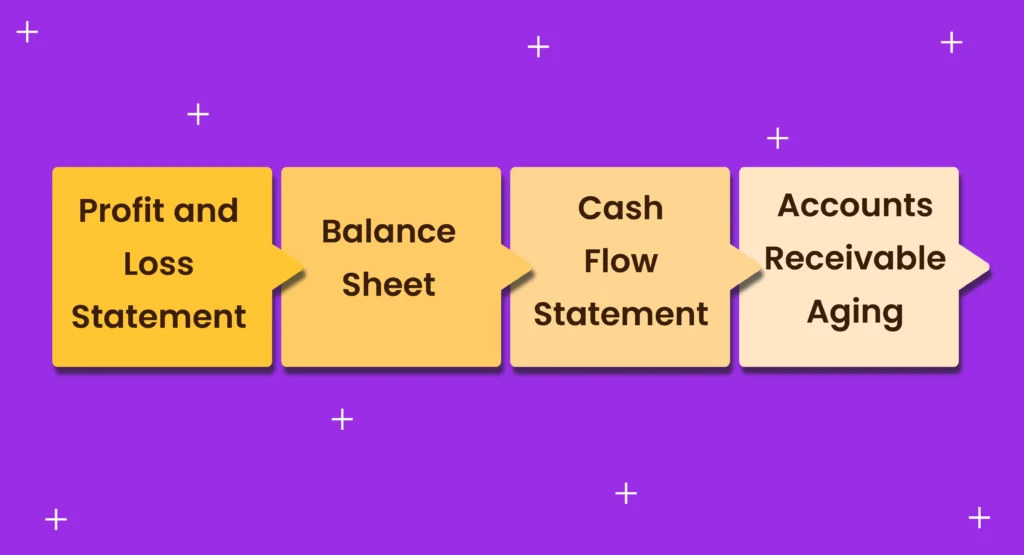 Profit and Loss Statement

Balance Sheet

Cash Flow Statement

Accounts Receivable Aging